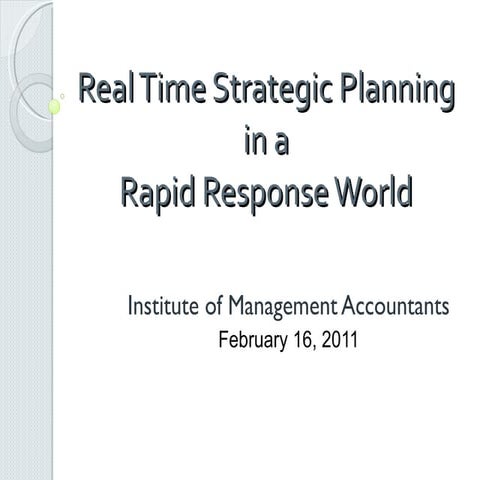 Real Time Strategic Planning
in a
Rapid Response World

Institute of Management Accountants
February 16, 2011